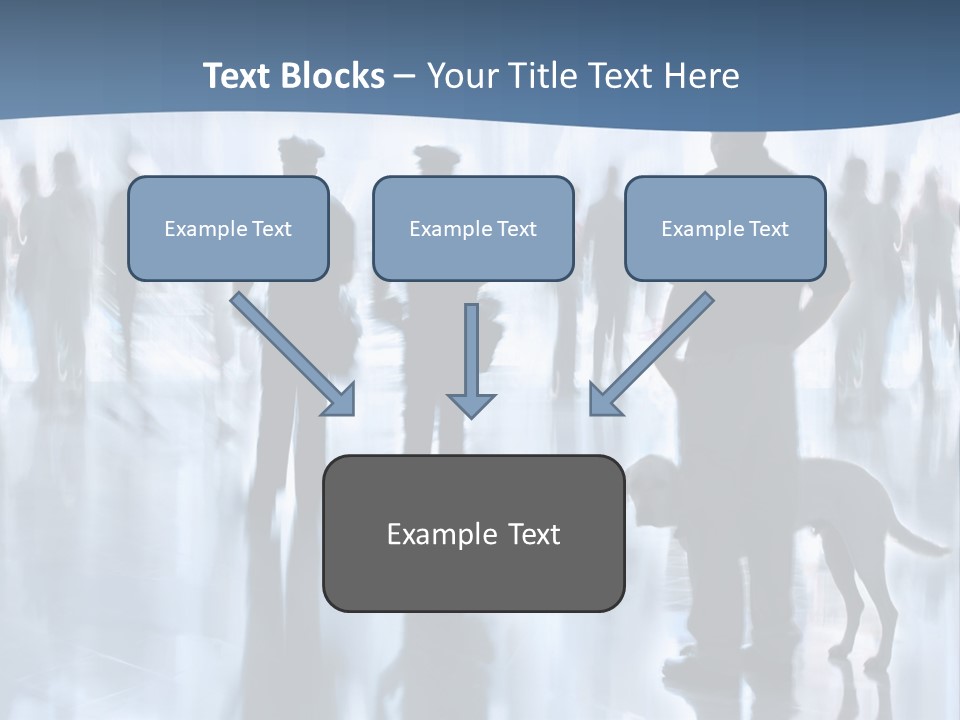 Text Blocks – Your Title Text Here

Example Text

Example Text

Example Text

Example Text